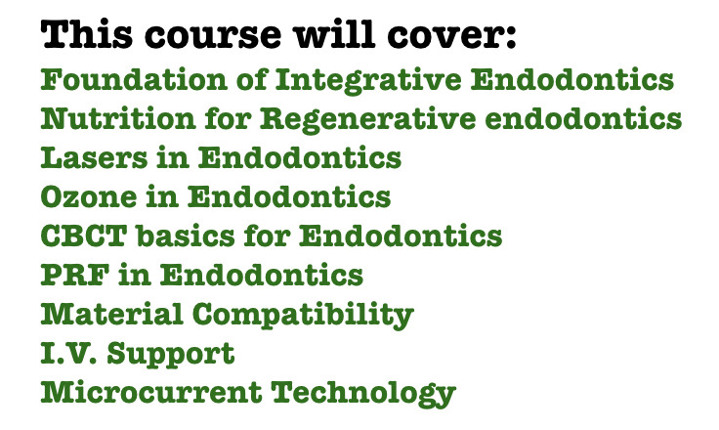 This course will cover:
Foundation of Integrative Endodontics
Nutrition for Regenerative endodontics
Lasers in Endodontics
Ozone in Endodontics
CBCT basics for Endodontics
PRF in Endodontics
Material Compatibility
I.V. Support
Microcurrent Technology